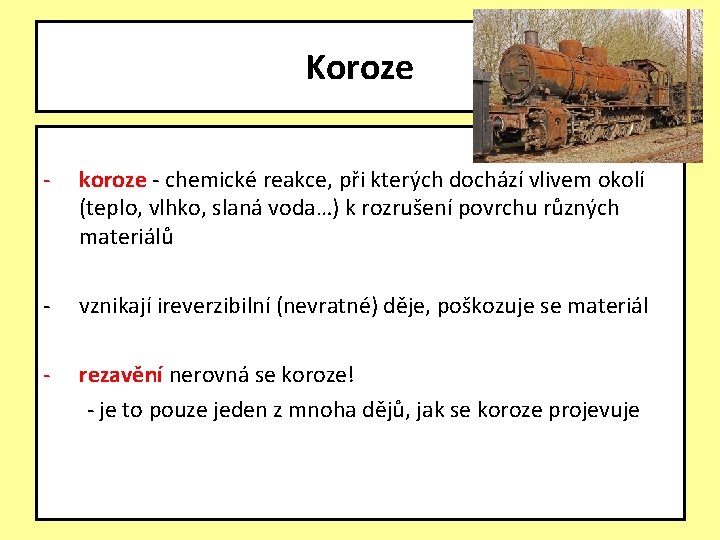 Koroze

- koroze - chemické reakce, při kterých dochází vlivem okolí (teplo, vlhko, slaná voda…) k rozrušení povrchu různých materiálů

- vznikají ireverzibilní (nevratné) děje, poškozuje se materiál

- rezavění nerovná se koroze!
- je to pouze jeden z mnoha dějů, jak se koroze projevuje